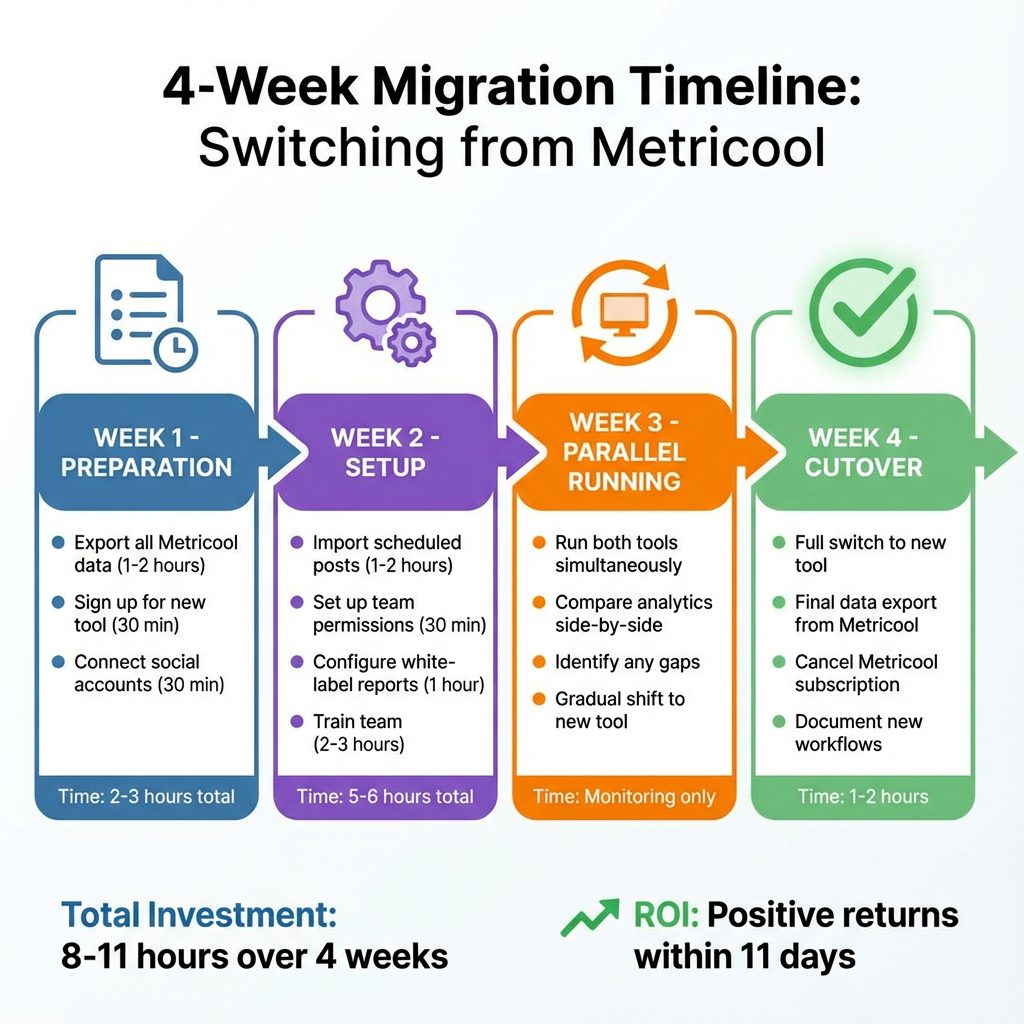 4-Week Migration Timeline:
Switching from Metricool

WEEK 1 - PREPARATION

- Export all Metricool data (1-2 hours)
- Sign up for new tool (30 min)
- Connect social accounts (30 min)

Time: 2-3 hours total

WEEK 2 - SETUP

- Import scheduled posts (1-2 hours)
- Set up team permissions (30 min)
- Configure white-label reports (1 hour)
- Train team (2-3 hours)

Time: 5-6 hours total

WEEK 3 - PARALLEL RUNNING

- Run both tools simultaneously
- Compare analytics side-by-side
- Identify any gaps
- Gradual shift to new tool

Time: Monitoring only

WEEK 4 - CUTOVER

- Full switch to new tool
- Final data export from Metricool
- Cancel Metricool subscription
- Document new workflows

Time: 1-2 hours

Total Investment:
8-11 hours over 4 weeks

ROI: Positive returns within 11 days